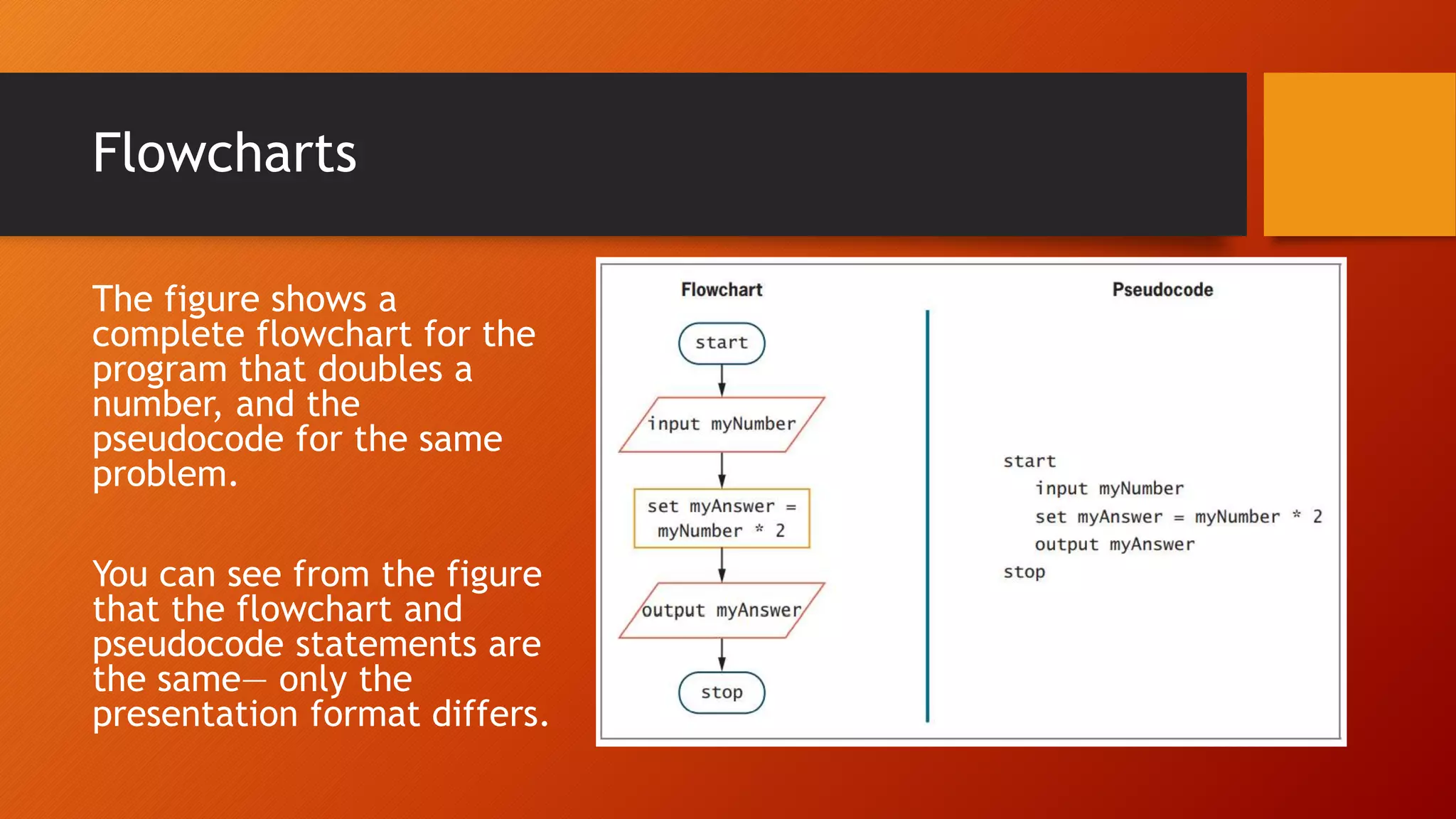 Flowcharts

The figure shows a complete flowchart for the program that doubles a number, and the pseudocode for the same problem.

You can see from the figure that the flowchart and pseudocode statements are the same— only the presentation format differs.

Flowchart

start

input myNumber

set myAnswer = myNumber * 2

output myAnswer

stop

Pseudocode

start
input myNumber
set myAnswer = myNumber * 2
output myAnswer
stop